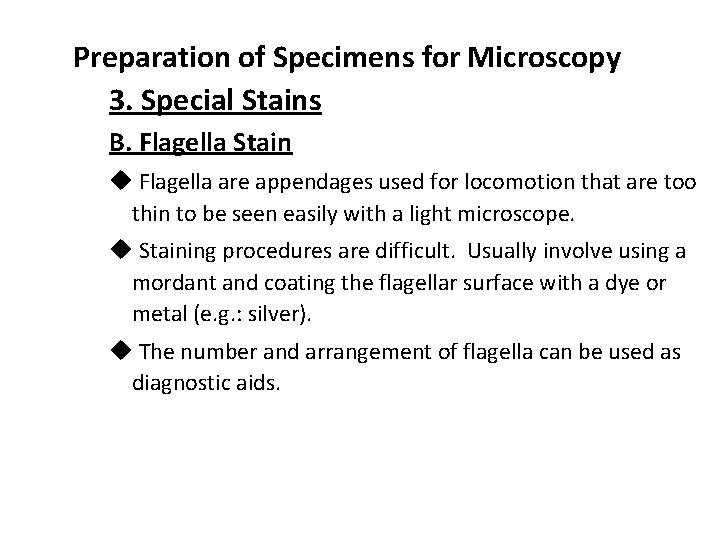 Preparation of Specimens for Microscopy

3. Special Stains

B. Flagella Stain

◆ Flagella are appendages used for locomotion that are too thin to be seen easily with a light microscope.

◆ Staining procedures are difficult. Usually involve using a mordant and coating the flagellar surface with a dye or metal (e.g.: silver).

◆ The number and arrangement of flagella can be used as diagnostic aids.